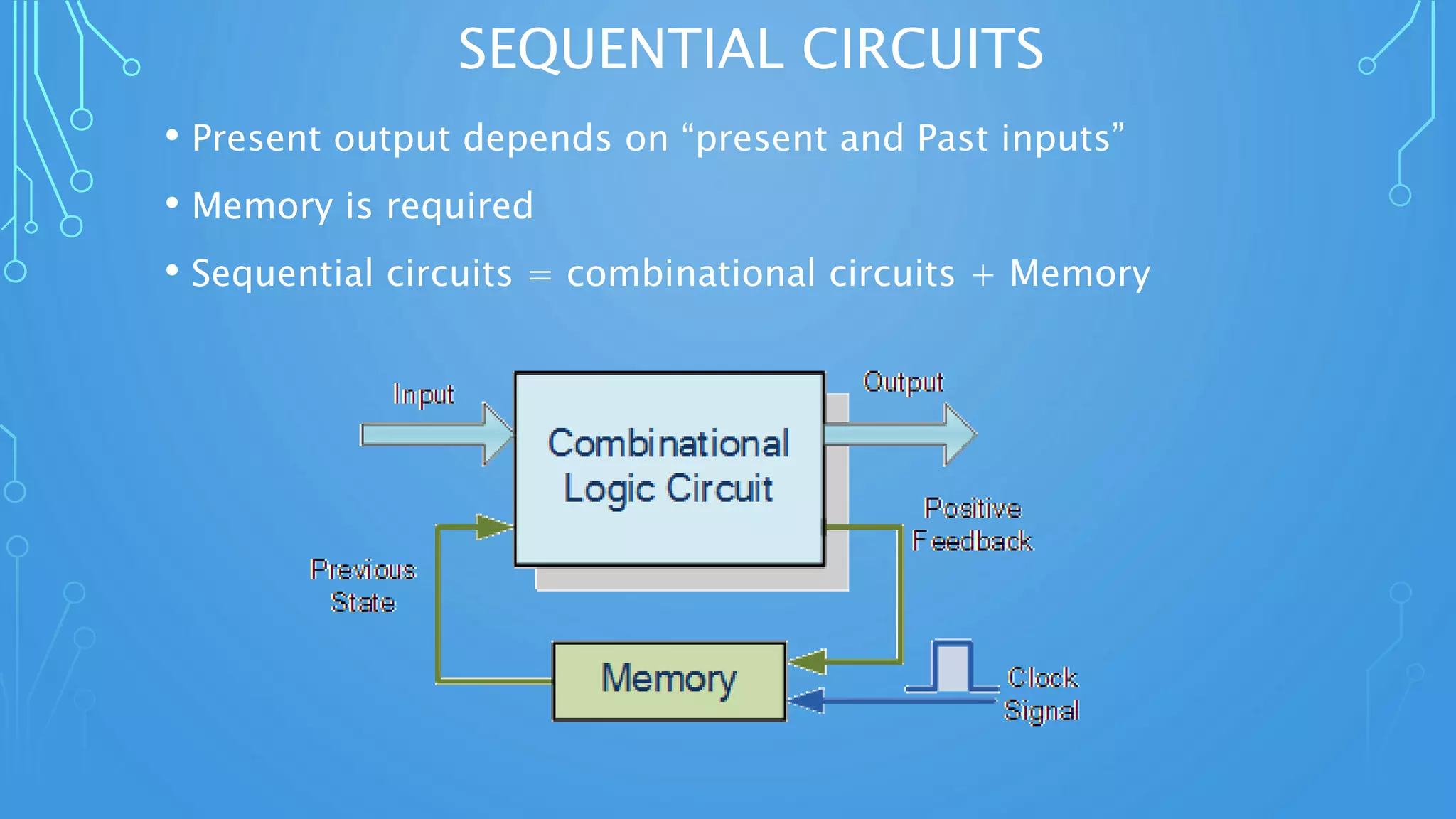 SEQUENTIAL CIRCUITS

• Present output depends on “present and Past inputs”

• Memory is required

• Sequential circuits = combinational circuits + Memory

Input

Combinational Logic Circuit

Output

Positive Feedback

Previous State

Memory

Clock Signal